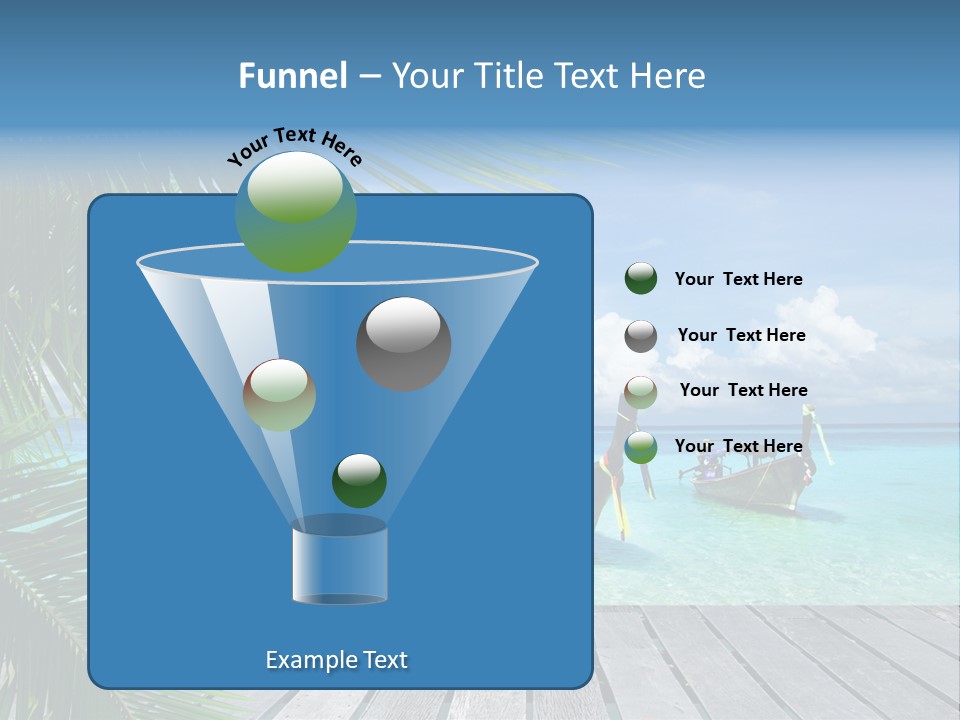 Funnel – Your Title Text Here

Your Text Here

Your Text Here

Your Text Here

Your Text Here

Your Text Here

Example Text